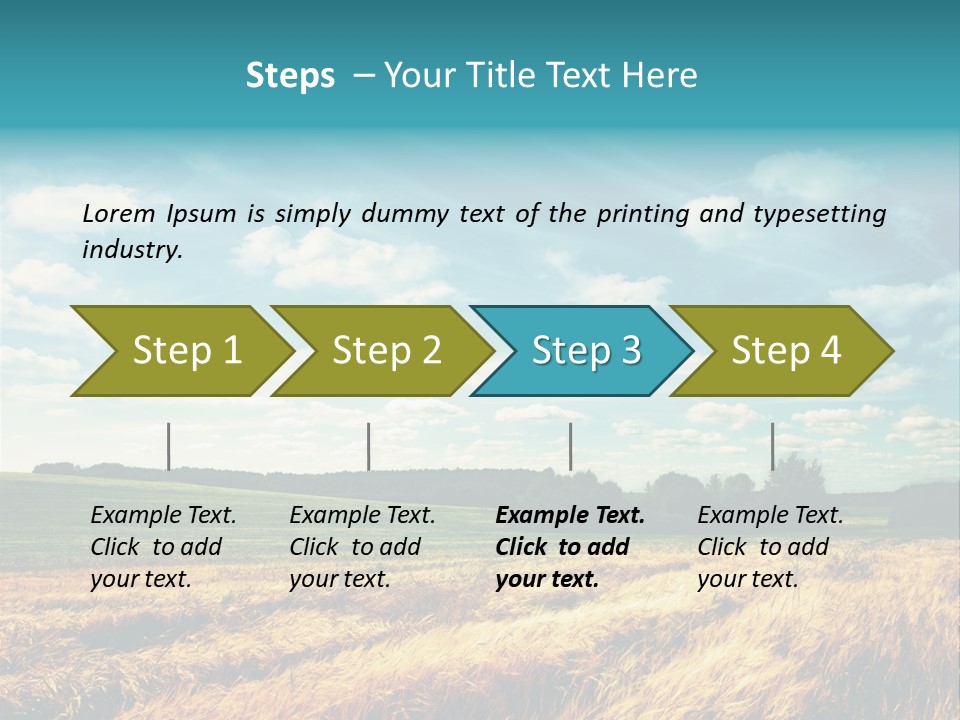 Steps – Your Title Text Here

Lorem Ipsum is simply dummy text of the printing and typesetting industry.

Step 1

Step 2

Step 3

Step 4

Example Text. Click to add your text.

Example Text. Click to add your text.

Example Text. Click to add your text.

Example Text. Click to add your text.